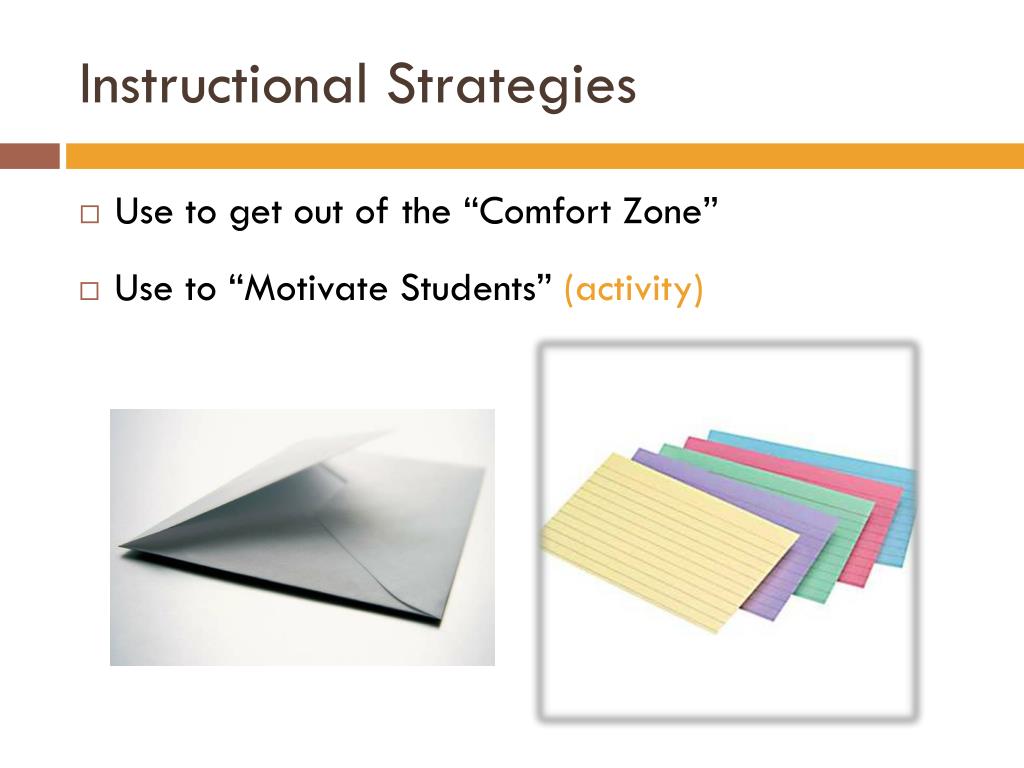 Instructional Strategies

□ Use to get out of the “Comfort Zone”

□ Use to “Motivate Students” (activity)